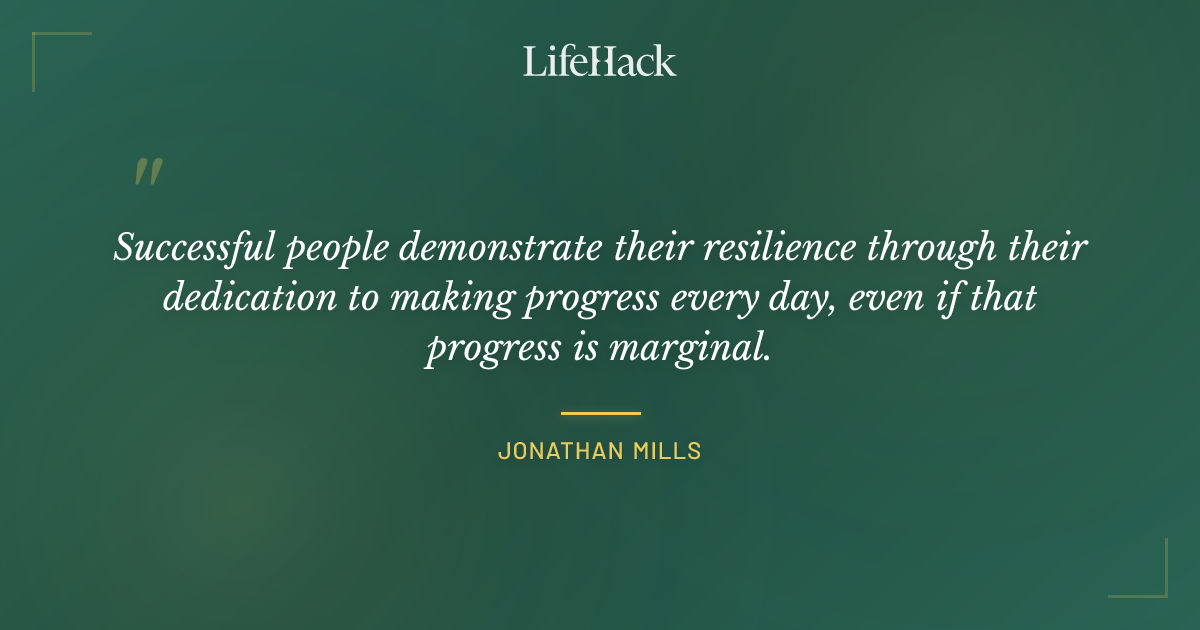 LifeHack

"

Successful people demonstrate their resilience through their dedication to making progress every day, even if that progress is marginal.

JONATHAN MILLS